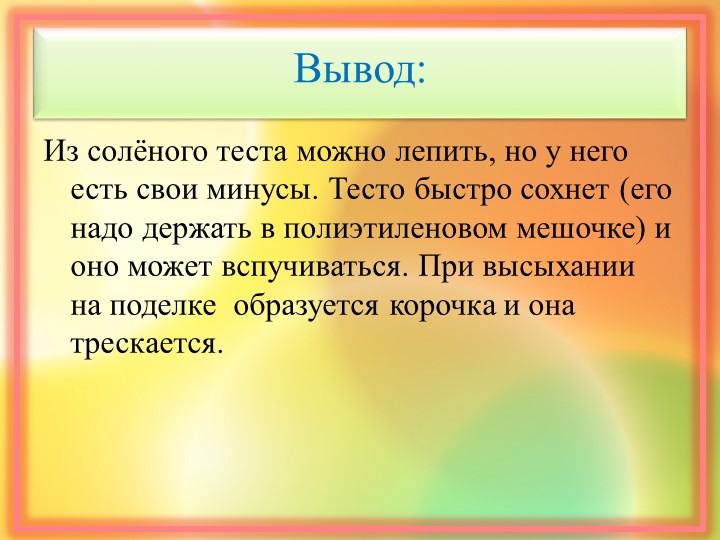 Вывод:

Из солёного теста можно лепить, но у него есть свои минусы. Тесто быстро сохнет (его надо держать в полиэтиленовом мешочке) и оно может вспучиваться. При высыхании на поделке  образуется корочка и она трескается.